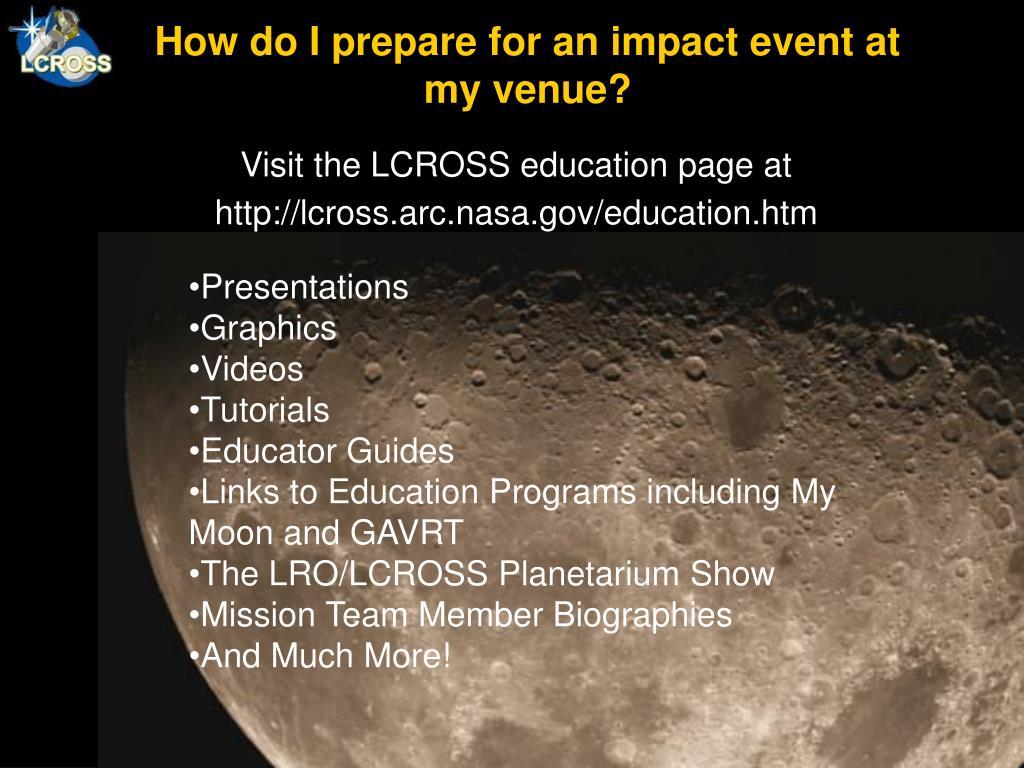 LCROSS

How do I prepare for an impact event at my venue?

Visit the LCROSS education page at http://lcross.arc.nasa.gov/education.htm

•Presentations
•Graphics
•Videos
•Tutorials
•Educator Guides
•Links to Education Programs including My Moon and GAVRT
•The LRO/LCROSS Planetarium Show
•Mission Team Member Biographies
•And Much More!